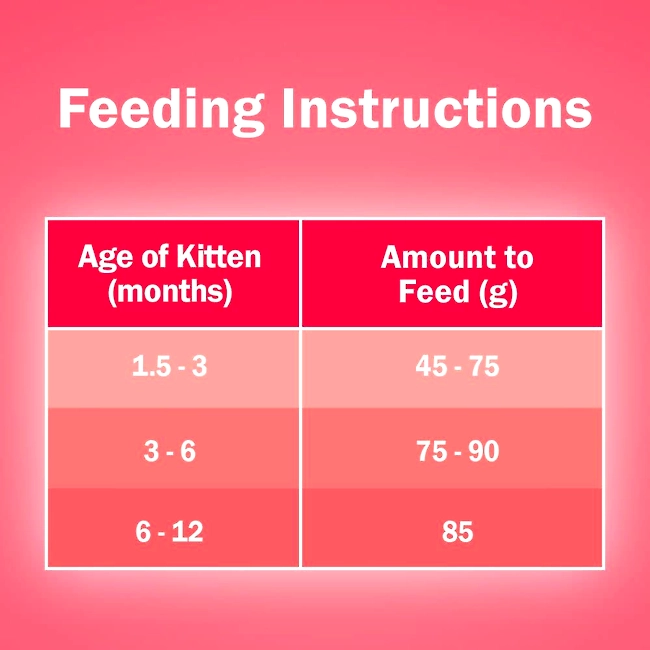 Feeding Instructions

| Age of Kitten (months) | Amount to Feed (g) |
|---|---|
| 1.5 - 3 | 45 - 75 |
| 3 - 6 | 75 - 90 |
| 6 - 12 | 85 |